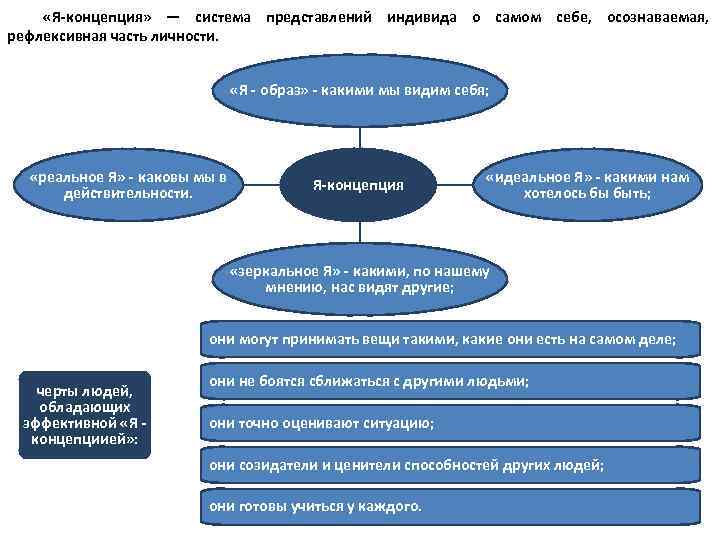 «Я-концепция» — система представлений индивида о самом себе, осознаваемая, рефлексивная часть личности.

«Я - образ» - какими мы видим себя;

«реальное Я» - каковы мы в действительности.

Я-концепция

«идеальное Я» - какими нам хотелось бы быть;

«зеркальное Я» - какими, по нашему мнению, нас видят другие;

черты людей, обладающих эффективной «Я - концепциией»:

они могут принимать вещи такими, какие они есть на самом деле;

они не боятся сближаться с другими людьми;

они точно оценивают ситуацию;

они созидатели и ценители способностей других людей;

они готовы учиться у каждого.